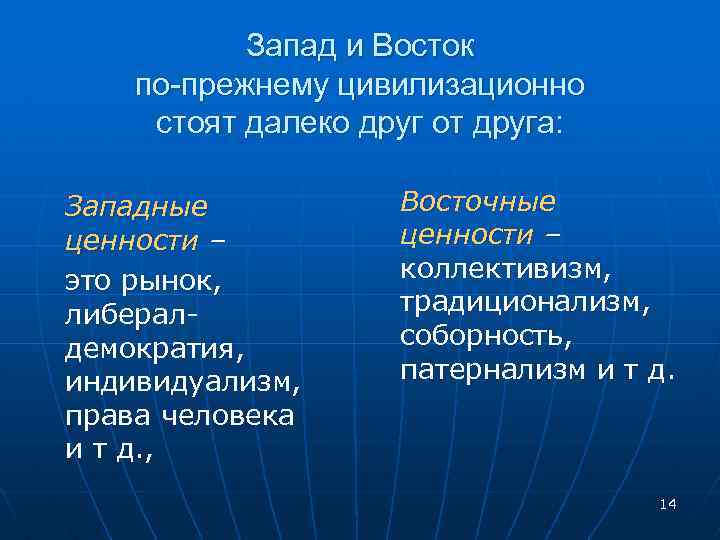 Запад и Восток по-прежнему цивилизационно стоят далеко друг от друга:

Западные ценности – это рынок, либерал-демократия, индивидуализм, права человека и т д.,

Восточные ценности – коллективизм, традиционализм, соборность, патернализм и т д.

14